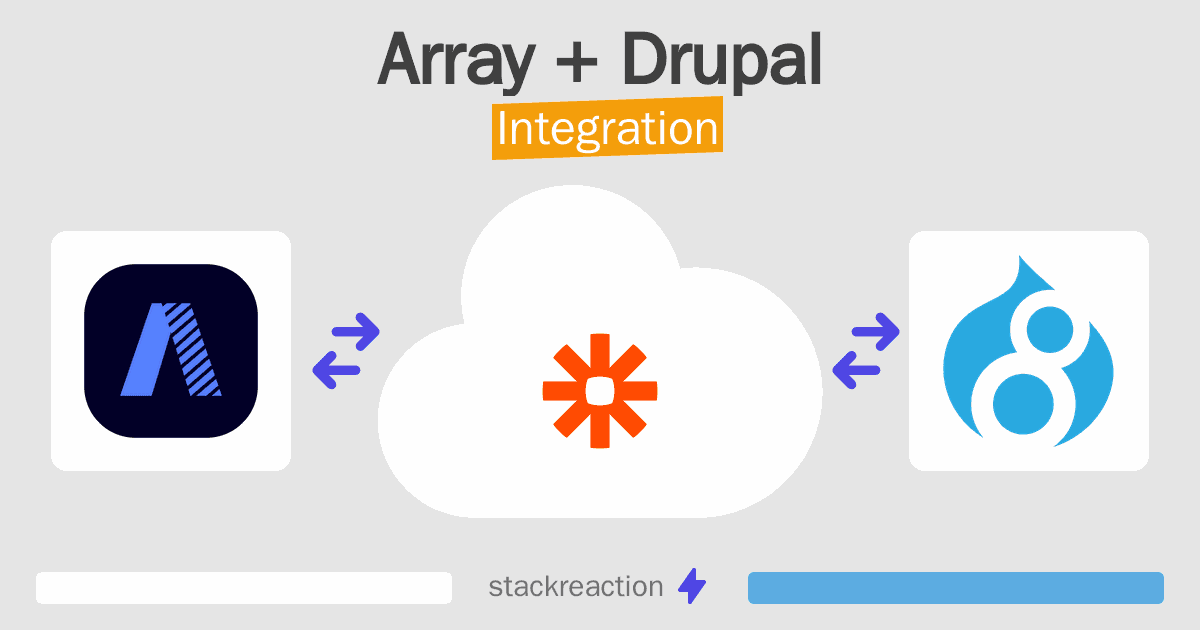 Array + Drupal
Integration

stackreaction